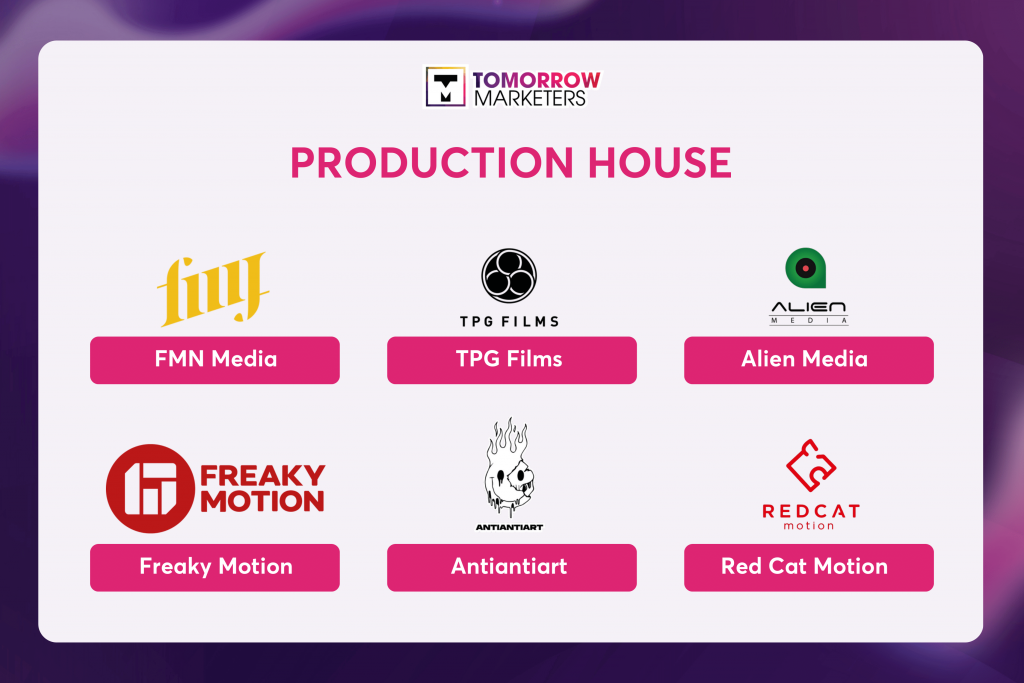 TOMORROW MARKETERS

PRODUCTION HOUSE

fmn

FMN Media

TPG FILMS

TPG Films

ALIEN MEDIA

Alien Media

FREAKY MOTION

Freaky Motion

ANTIANTIART

Antiantiart

REDCAT motion

Red Cat Motion